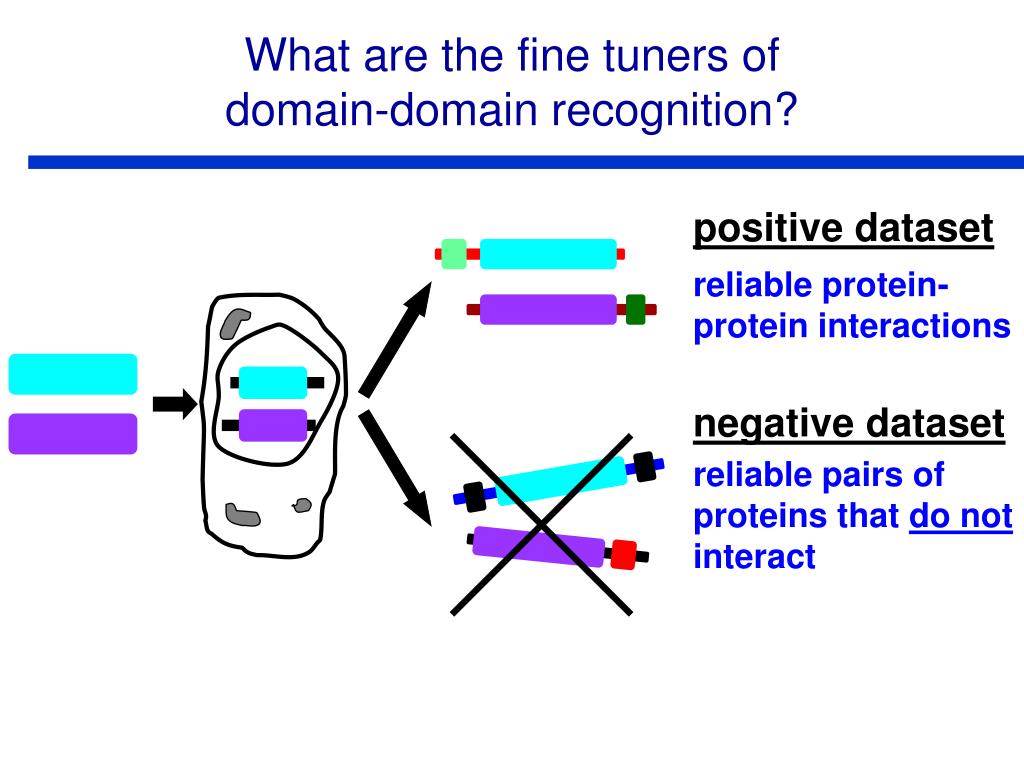 What are the fine tuners of domain-domain recognition?

positive dataset

reliable protein-protein interactions

negative dataset

reliable pairs of proteins that do not interact